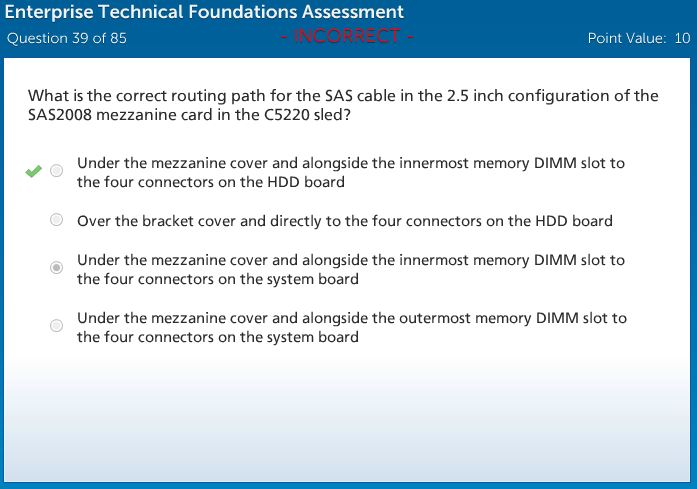 Enterprise Technical Foundations Assessment
Question 39 of 85
- INCORRECT -
Point Value: 10

What is the correct routing path for the SAS cable in the 2.5 inch configuration of the SAS2008 mezzanine card in the C5220 sled?

Under the mezzanine cover and alongside the innermost memory DIMM slot to the four connectors on the HDD board

Over the bracket cover and directly to the four connectors on the HDD board

Under the mezzanine cover and alongside the innermost memory DIMM slot to the four connectors on the system board

Under the mezzanine cover and alongside the outermost memory DIMM slot to the four connectors on the system board